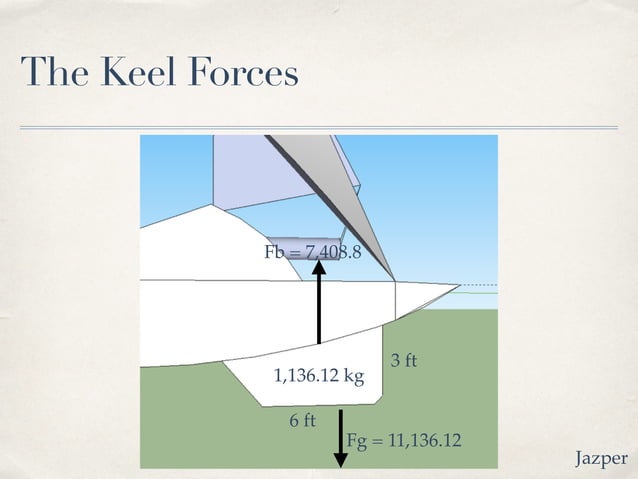 The Keel Forces

Fb = 7,408.8

3 ft

1,136.12 kg

6 ft

Fg = 11,136.12

Jazper